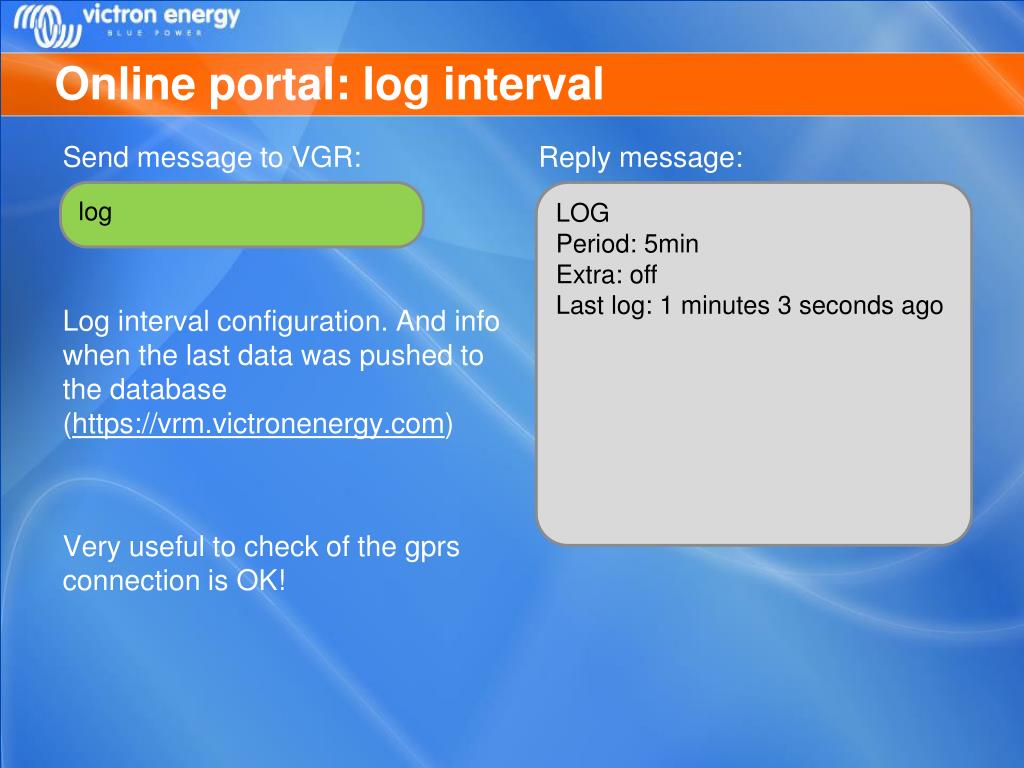 victron energy
BLUE POWER

Online portal: log interval

Send message to VGR:

log

Log interval configuration. And info when the last data was pushed to the database (https://vrm.victronenergy.com)

Very useful to check of the gprs connection is OK!

Reply message:

LOG
Period: 5min
Extra: off
Last log: 1 minutes 3 seconds ago